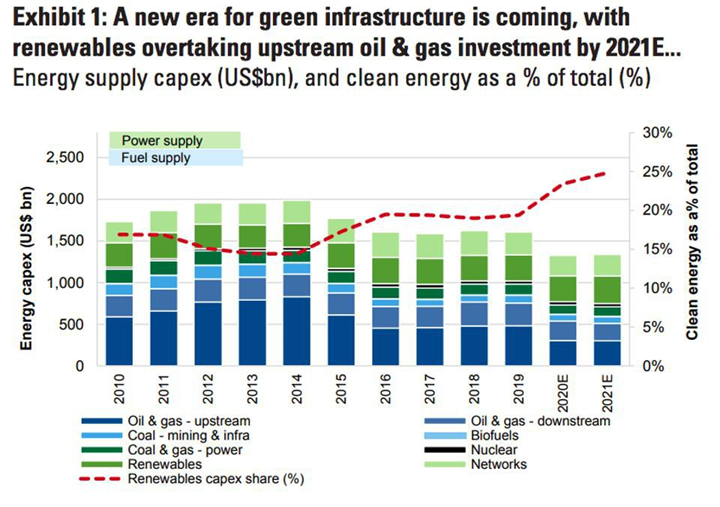 Exhibit 1: A new era for green infrastructure is coming, with renewables overtaking upstream oil & gas investment by 2021E...
Energy supply capex (US$bn), and clean energy as a % of total (%)

Power supply
Fuel supply

Energy capex (US$ bn)
2,500
2,000
1,500
1,000
500
0

Clean energy as a% of total
30%
25%
20%
15%
10%
5%
0%

2010
2011
2012
2013
2014
2015
2016
2017
2018
2019
2020E
2021E

Oil & gas - upstream
Coal - mining & infra
Coal & gas - power
Renewables
Renewables capex share (%)
Oil & gas - downstream
Biofuels
Nuclear
Networks